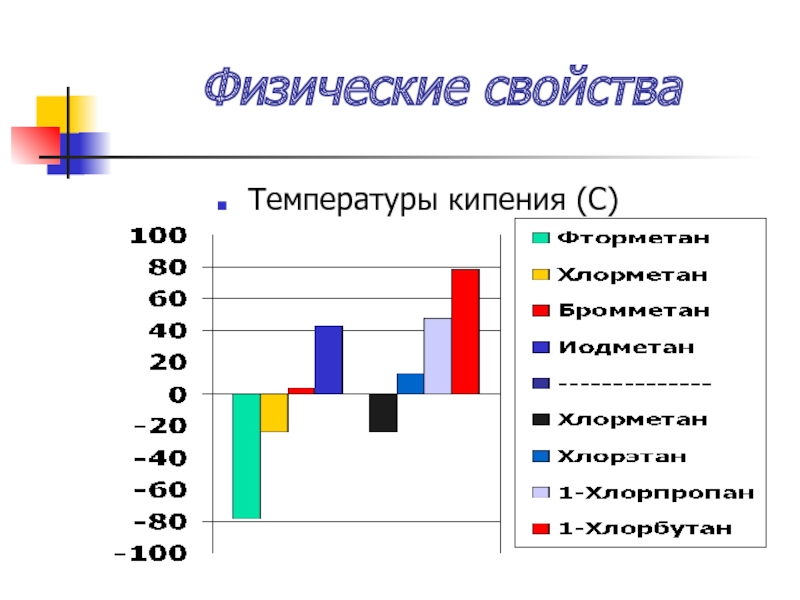 Физические свойства

Температуры кипения (С)

100
80
60
40
20
0
-20
-40
-60
-80
-100

Фторметан
Хлорметан
Бромметан
Иодметан
--------------
Хлорметан
Хлорэтан
1-Хлорпропан
1-Хлорбутан